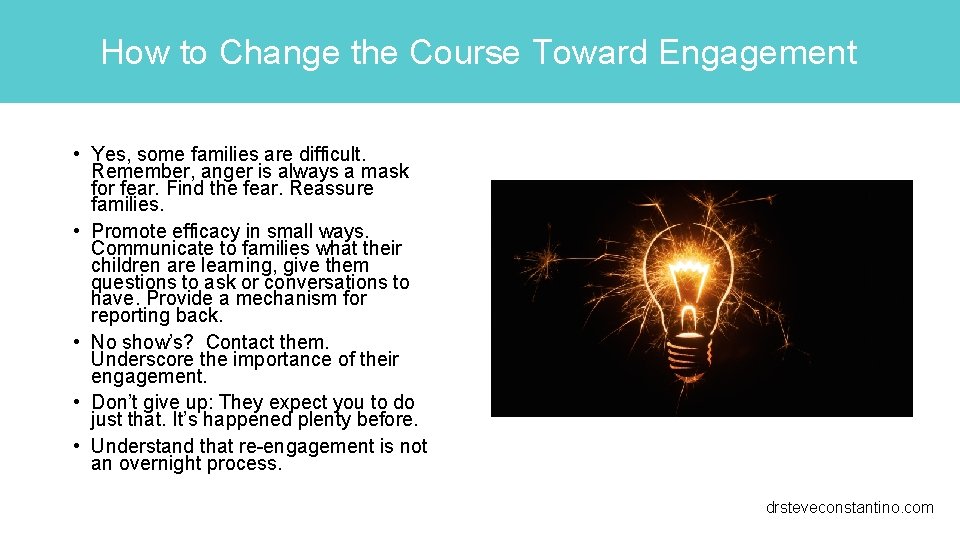 How to Change the Course Toward Engagement

• Yes, some families are difficult. Remember, anger is always a mask for fear. Find the fear. Reassure families.
• Promote efficacy in small ways. Communicate to families what their children are learning, give them questions to ask or conversations to have. Provide a mechanism for reporting back.
• No show's? Contact them. Underscore the importance of their engagement.
• Don't give up: They expect you to do just that. It's happened plenty before.
• Understand that re-engagement is not an overnight process.

drsteveconstantino.com